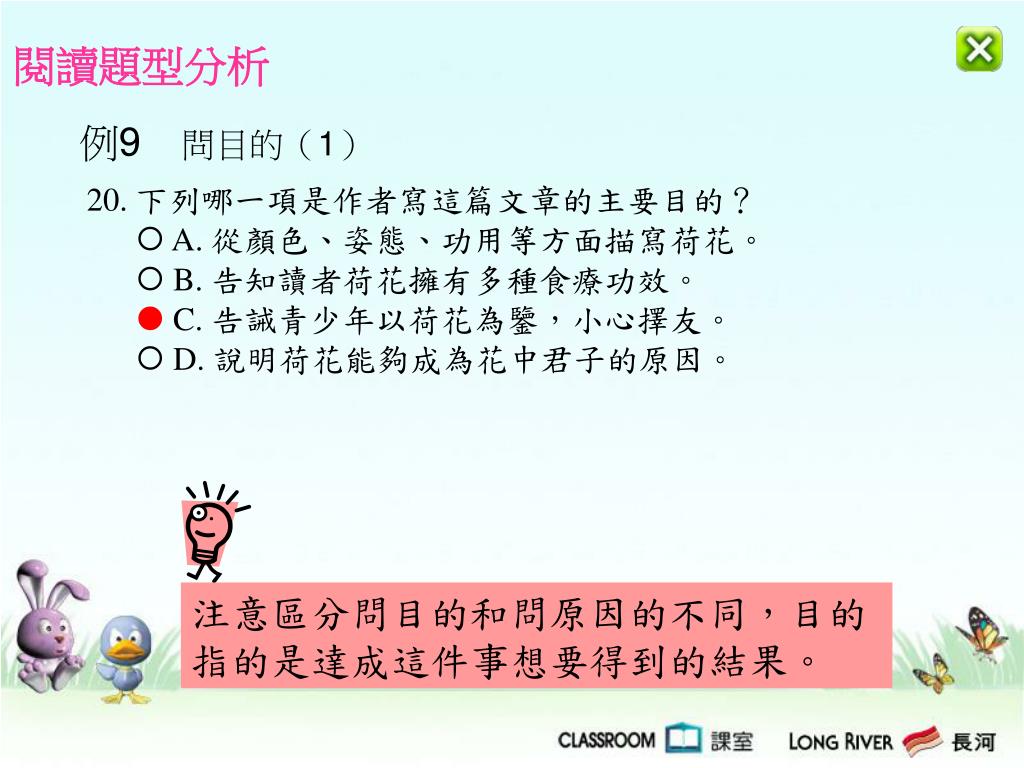 閱讀題型分析

例9　問目的（1）

20. 下列哪一項是作者寫這篇文章的主要目的？
○ A. 從顏色、姿態、功用等方面描寫荷花。
○ B. 告知讀者荷花擁有多種食療功效。
● C. 告誡青少年以荷花為鑒，小心擇友。
○ D. 說明荷花能夠成為花中君子的原因。

注意區分問目的和問原因的不同，目的指的是達成這件事想要得到的結果。

CLASSROOM 課室　LONG RIVER 長河